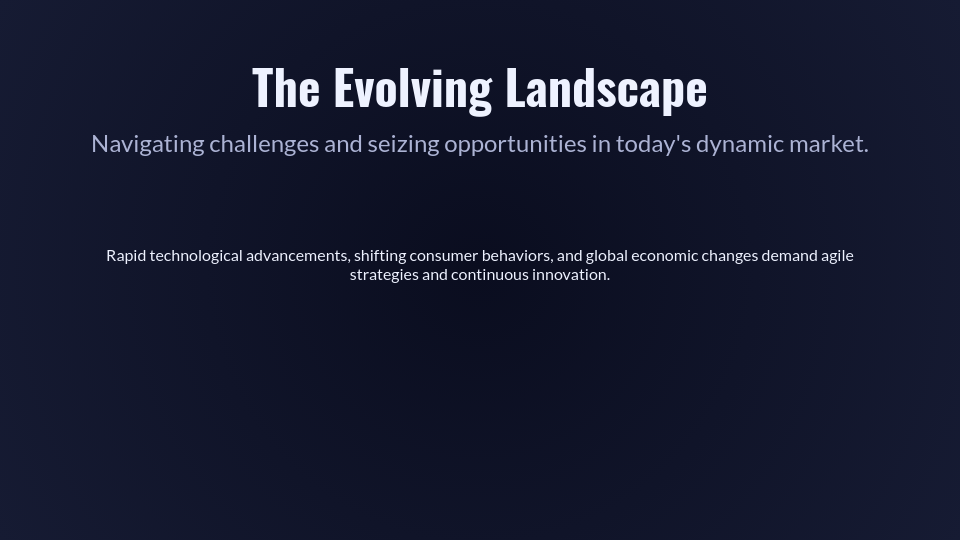 The Evolving Landscape

Navigating challenges and seizing opportunities in today's dynamic market.

Rapid technological advancements, shifting consumer behaviors, and global economic changes demand agile strategies and continuous innovation.